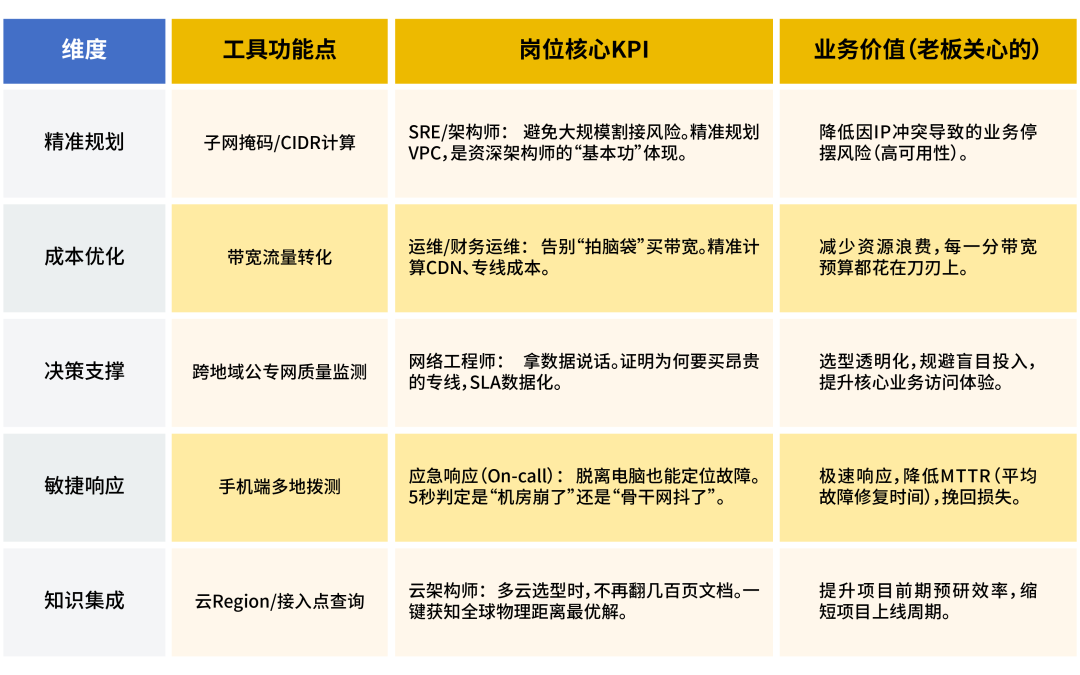 | 维度 | 工具功能点 | 岗位核心KPI | 业务价值(老板关心的) |
|---|---|---|---|
| 精准规划 | 子网掩码/CIDR计算 | SRE/架构师： 避免大规模割接风险。精准规划VPC，是资深架构师的“基本功”体现。 | 降低因IP冲突导致的业务停摆风险(高可用性)。 |
| 成本优化 | 带宽流量转化 | 运维/财务运维： 告别“拍脑袋”买带宽。精准计算CDN、专线成本。 | 减少资源浪费，每一分带宽预算都花在刀刃上。 |
| 决策支撑 | 跨地域公专网质量监测 | 网络工程师： 拿数据说话。证明为何要买昂贵的专线，SLA数据化。 | 选型透明化，规避盲目投入，提升核心业务访问体验。 |
| 敏捷响应 | 手机端多地拨测 | 应急响应(On-call)： 脱离电脑也能定位故障。5秒判定是“机房崩了”还是“骨干网抖了”。 | 极速响应，降低MTTR(平均故障修复时间)，挽回损失。 |
| 知识集成 | 云Region/接入点查询 | 云架构师： 多云选型时，不再翻几百页文档。一键获知全球物理距离最优解。 | 提升项目前期预研效率，缩短项目上线周期。 |